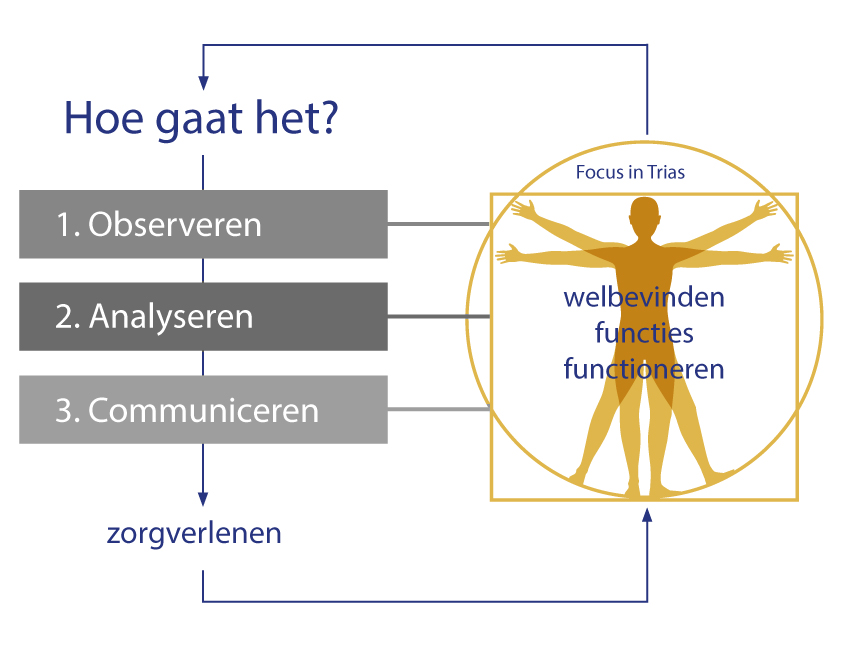 Hoe gaat het?

1. Observeren

2. Analyseren

3. Communiceren

zorgverlenen

Focus in Trias

welbevinden
functies
functioneren